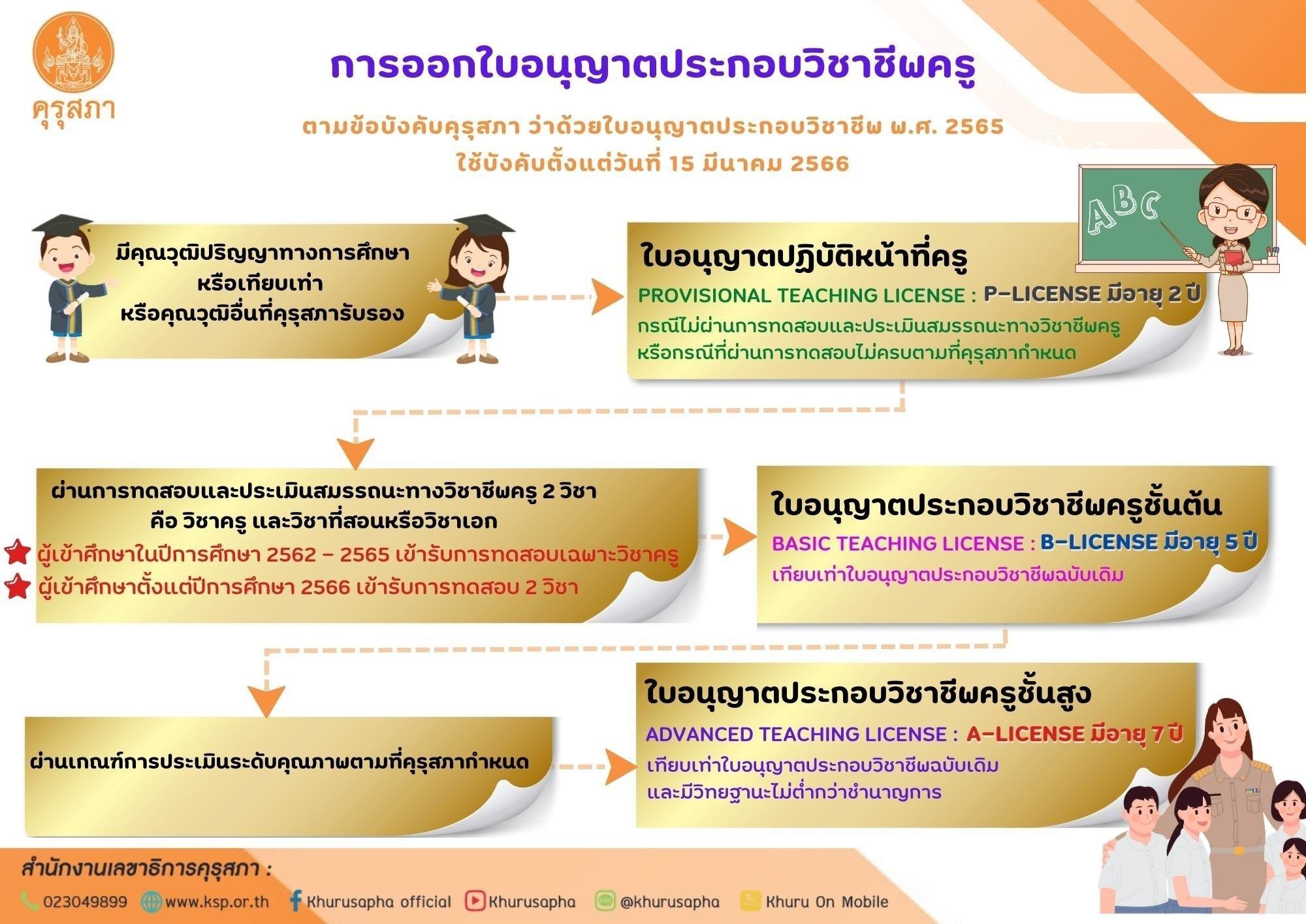 คุรุสภา

การออกใบอนุญาตประกอบวิชาชีพครู

ตามข้อบังคับคุรุสภา ว่าด้วยใบอนุญาตประกอบวิชาชีพ พ.ศ. 2565
ใช้บังคับตั้งแต่วันที่ 15 มีนาคม 2566

ABC

มีคุณวุฒิปริญญาทางการศึกษา
หรือเทียบเท่า
หรือคุณวุฒิอื่นที่คุรุสภารับรอง

ใบอนุญาตปฏิบัติหน้าที่ครู
PROVISIONAL TEACHING LICENSE : P-LICENSE มีอายุ 2 ปี
กรณีไม่ผ่านการทดสอบและประเมินสมรรถนะทางวิชาชีพครู
หรือกรณีที่ผ่านการทดสอบไม่ครบตามที่คุรุสภากำหนด

ผ่านการทดสอบและประเมินสมรรถนะทางวิชาชีพครู 2 วิชา
คือ วิชาครู และวิชาที่สอนหรือวิชาเอก
ผู้เข้าศึกษาในปีการศึกษา 2562 - 2565 เข้ารับการทดสอบเฉพาะวิชาครู
ผู้เข้าศึกษาตั้งแต่ปีการศึกษา 2566 เข้ารับการทดสอบ 2 วิชา

ใบอนุญาตประกอบวิชาชีพครูชั้นต้น
BASIC TEACHING LICENSE : B-LICENSE มีอายุ 5 ปี
เทียบเท่าใบอนุญาตประกอบวิชาชีพฉบับเดิม

ผ่านเกณฑ์การประเมินระดับคุณภาพตามที่คุรุสภากำหนด

ใบอนุญาตประกอบวิชาชีพครูชั้นสูง
ADVANCED TEACHING LICENSE : A-LICENSE มีอายุ 7 ปี
เทียบเท่าใบอนุญาตประกอบวิชาชีพฉบับเดิม
และมีวิทยฐานะไม่ต่ำกว่าชำนาญการ

สำนักงานเลขาธิการคุรุสภา :
023049899 www.ksp.or.th Khurusapha official Khurusapha @khurusapha Khuru On Mobile